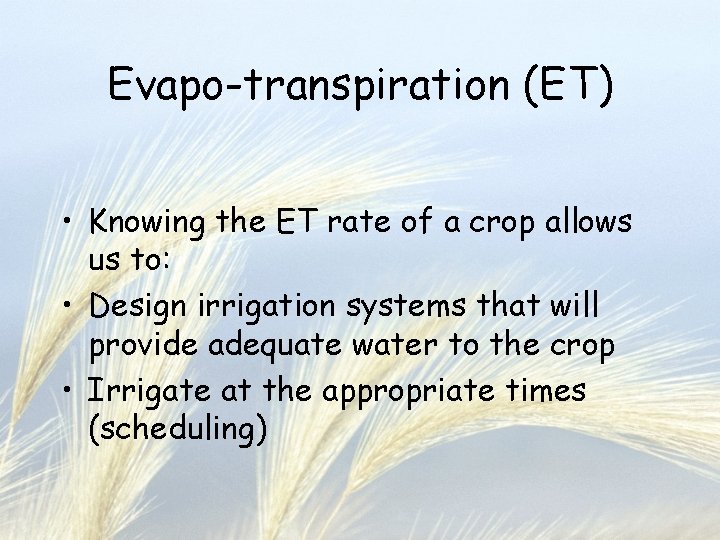 Evapo-transpiration (ET)

• Knowing the ET rate of a crop allows us to:

• Design irrigation systems that will provide adequate water to the crop

• Irrigate at the appropriate times (scheduling)